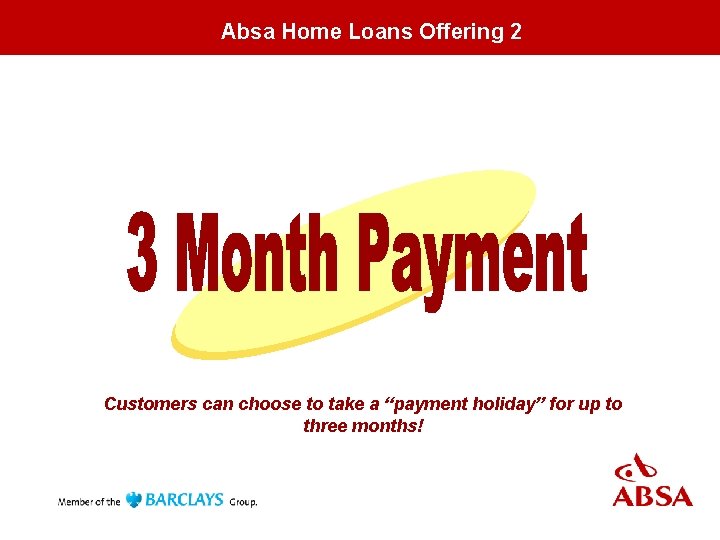 Absa Home Loans Offering 2

3 Month Payment

Customers can choose to take a “payment holiday” for up to three months!

Member of the BARCLAYS Group.

ABSA